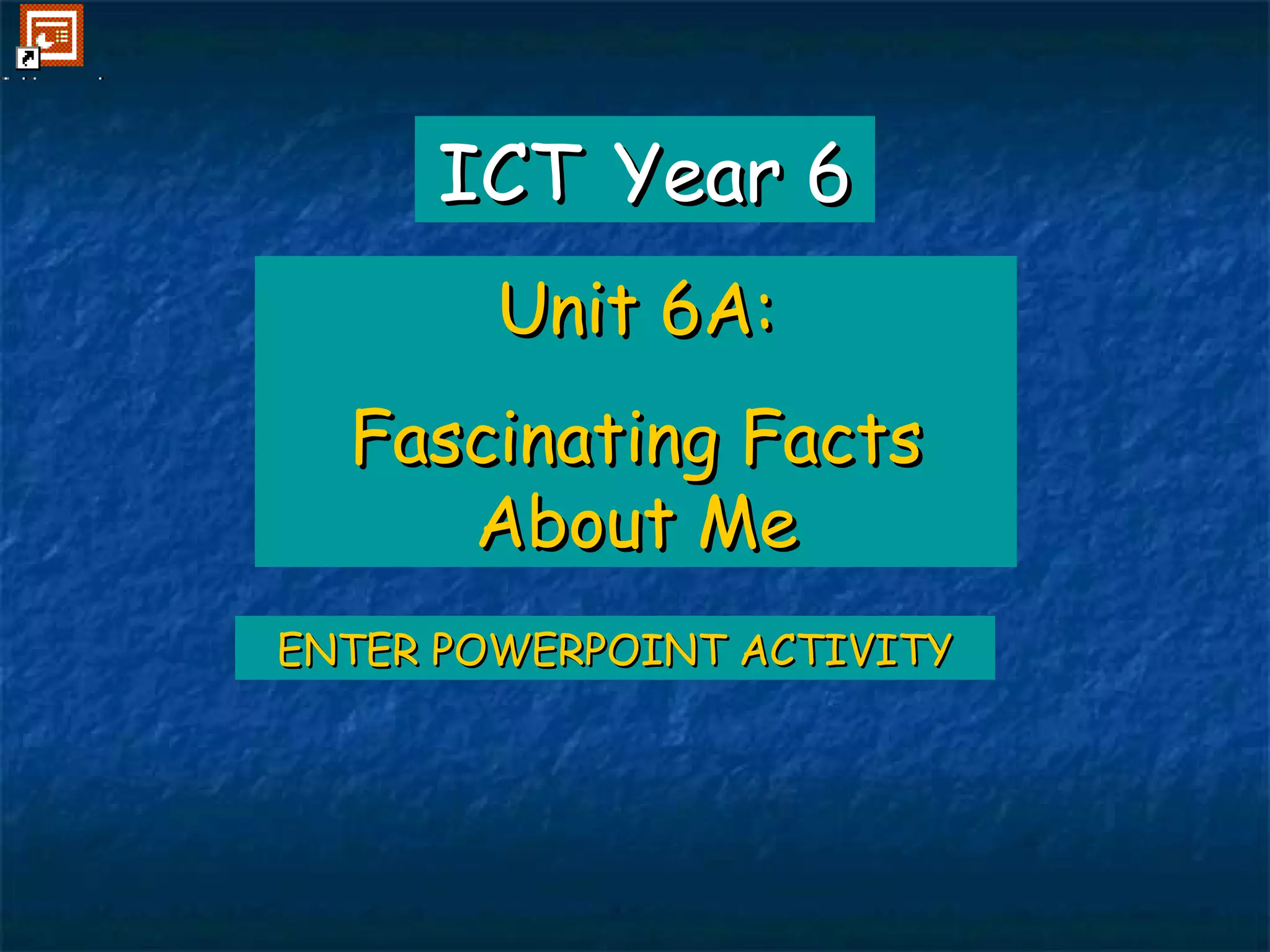 ICT Year 6

Unit 6A:

Fascinating Facts About Me

ENTER POWERPOINT ACTIVITY